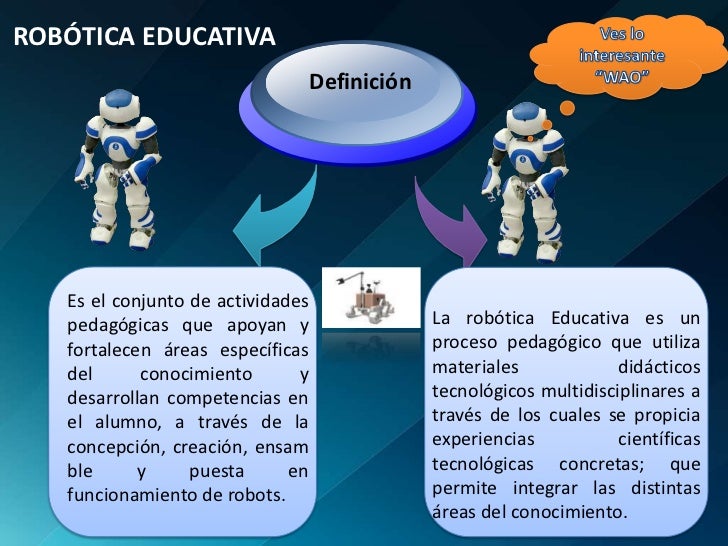 ROBÓTICA EDUCATIVA

Ves lo interesante "WAO"

Definición

Es el conjunto de actividades pedagógicas que apoyan y fortalecen áreas específicas del conocimiento y desarrollan competencias en el alumno, a través de la concepción, creación, ensam ble y puesta en funcionamiento de robots.

La robótica Educativa es un proceso pedagógico que utiliza materiales didácticos tecnológicos multidisciplinares a través de los cuales se propicia experiencias científicas tecnológicas concretas; que permite integrar las distintas áreas del conocimiento.